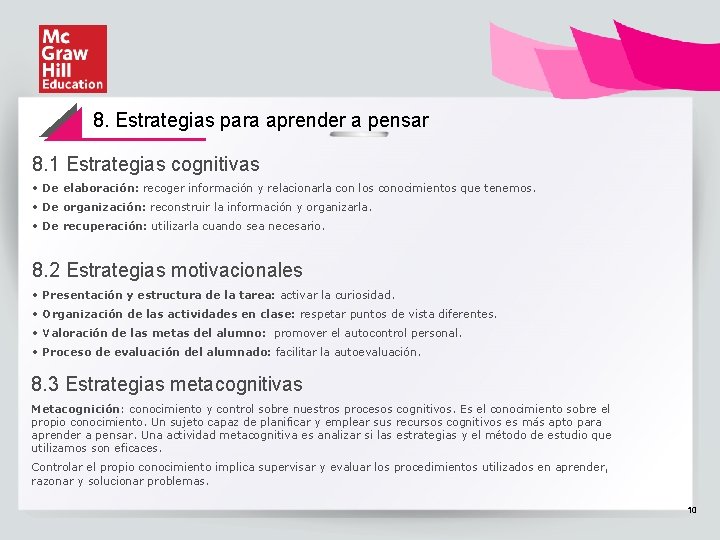 Mc Graw Hill Education

8. Estrategias para aprender a pensar

8.1 Estrategias cognitivas

• De elaboración: recoger información y relacionarla con los conocimientos que tenemos.
• De organización: reconstruir la información y organizarla.
• De recuperación: utilizarla cuando sea necesario.

8.2 Estrategias motivacionales

• Presentación y estructura de la tarea: activar la curiosidad.
• Organización de las actividades en clase: respetar puntos de vista diferentes.
• Valoración de las metas del alumno: promover el autocontrol personal.
• Proceso de evaluación del alumnado: facilitar la autoevaluación.

8.3 Estrategias metacognitivas

Metacognición: conocimiento y control sobre nuestros procesos cognitivos. Es el conocimiento sobre el propio conocimiento. Un sujeto capaz de planificar y emplear sus recursos cognitivos es más apto para aprender a pensar. Una actividad metacognitiva es analizar si las estrategias y el método de estudio que utilizamos son eficaces.

Controlar el propio conocimiento implica supervisar y evaluar los procedimientos utilizados en aprender, razonar y solucionar problemas.

10